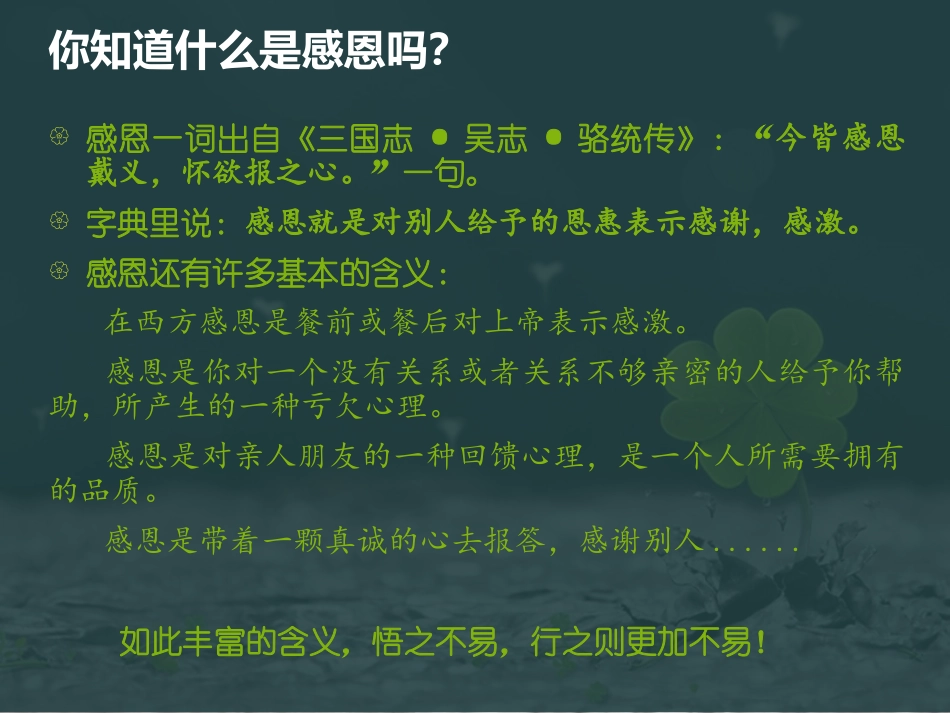 你知道什么是感恩吗?

感恩一词出自《三国志 • 吴志 • 骆统传》：“今皆感恩戴义，怀欲报之心。”一句。

字典里说：感恩就是对别人给予的恩惠表示感谢，感激。

感恩还有许多基本的含义：

在西方感恩是餐前或餐后对上帝表示感激。

感恩是你对一个没有关系或者关系不够亲密的人给予你帮助，所产生的一种亏欠心理。

感恩是对亲人朋友的一种回馈心理，是一个人所需要拥有的品质。

感恩是带着一颗真诚的心去报答，感谢别人……

如此丰富的含义，悟之不易，行之则更加不易！